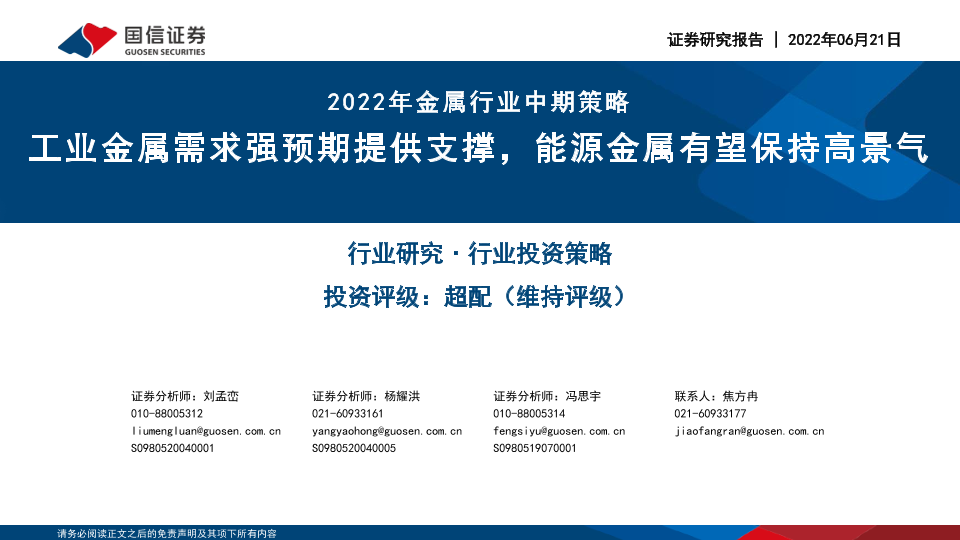 国信证券
GUOSEN SECURITIES

证券研究报告 | 2022年06月21日

2022年金属行业中期策略

工业金属需求强预期提供支撑，能源金属有望保持高景气

行业研究 · 行业投资策略

投资评级：超配（维持评级）

证券分析师：刘孟峦
010-88005312
liumengluan@guosen.com.cn
S0980520040001

证券分析师：杨耀洪
021-60933161
yangyaohong@guosen.com.cn
S0980520040005

证券分析师：冯思宇
010-88005314
fengsiyu@guosen.com.cn
S0980519070001

联系人：焦方冉
021-60933177
jiaofangran@guosen.com.cn

请务必阅读正文之后的免责声明及其项下所有内容